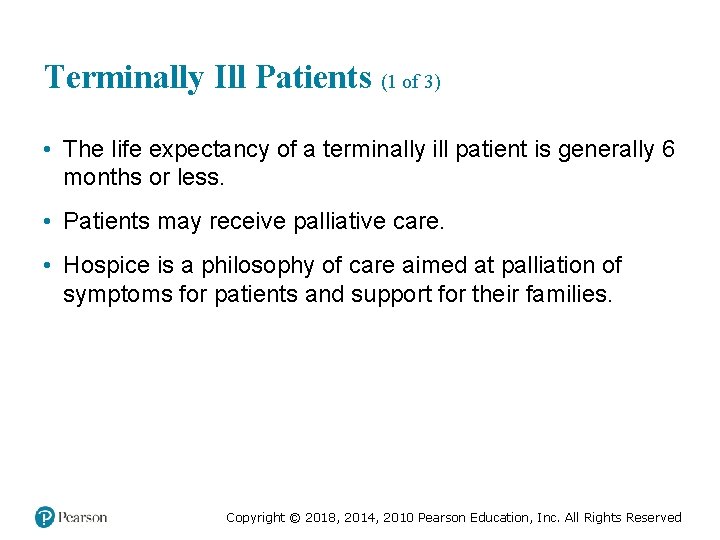 Terminally Ill Patients (1 of 3)

• The life expectancy of a terminally ill patient is generally 6 months or less.

• Patients may receive palliative care.

• Hospice is a philosophy of care aimed at palliation of symptoms for patients and support for their families.

Pearson

Copyright © 2018, 2014, 2010 Pearson Education, Inc. All Rights Reserved